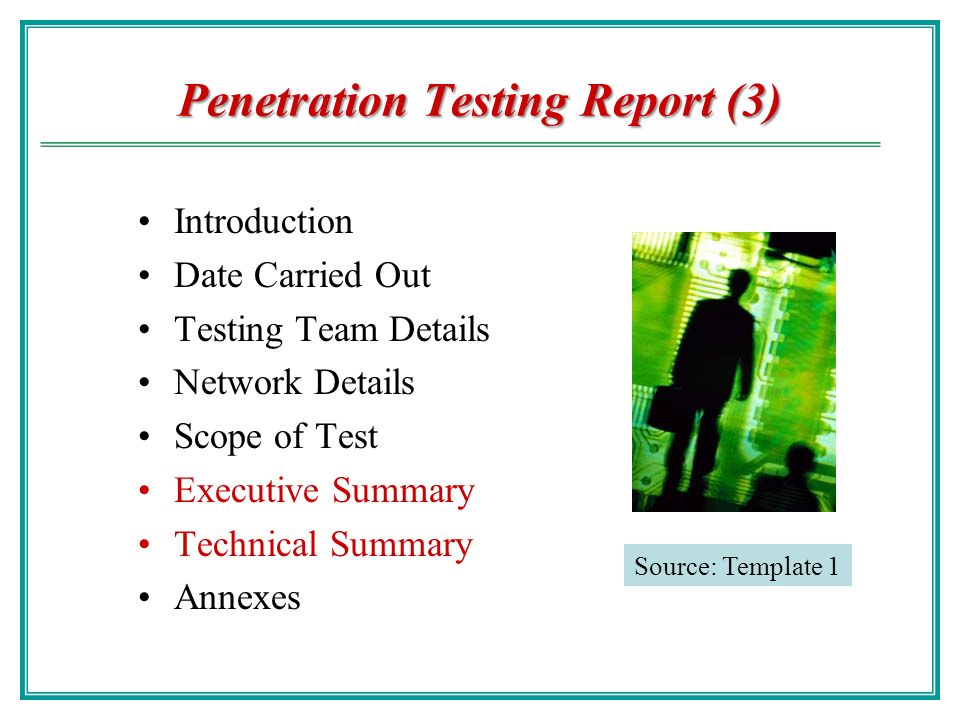 Penetration Testing Report (3)

• Introduction
• Date Carried Out
• Testing Team Details
• Network Details
• Scope of Test
• Executive Summary
• Technical Summary
• Annexes

Source: Template 1